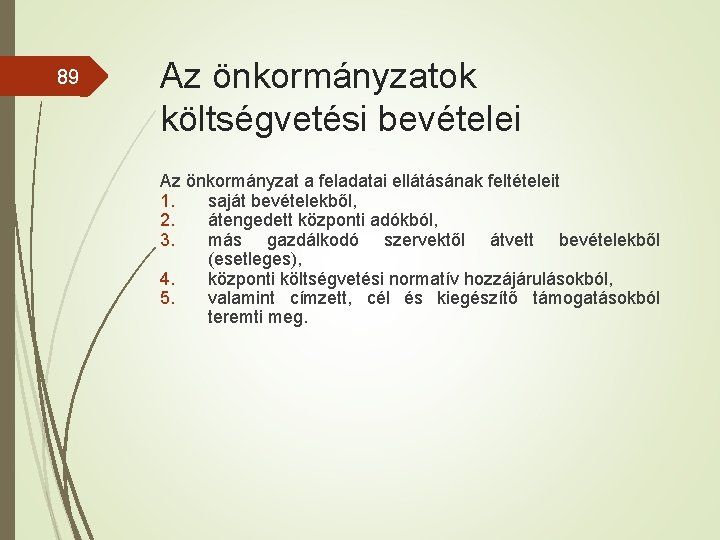 89

Az önkormányzatok költségvetési bevételei

Az önkormányzat a feladatai ellátásának feltételeit
1. saját bevételekből,
2. átengedett központi adókból,
3. más gazdálkodó szervektől átvett bevételekből (esetleges),
4. központi költségvetési normatív hozzájárulásokból,
5. valamint címzett, cél és kiegészítő támogatásokból teremti meg.